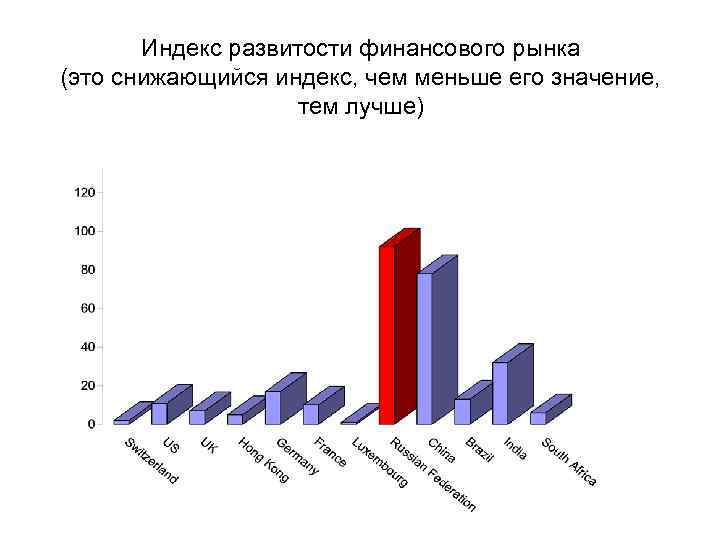 Индекс развитости финансового рынка
(это снижающийся индекс, чем меньше его значение, тем лучше)

120
100
80
60
40
20
0

Switzerland
US
UK
Hong Kong
Germany
France
Luxembourg
Russian Federation
China
Brazil
India
South Africa